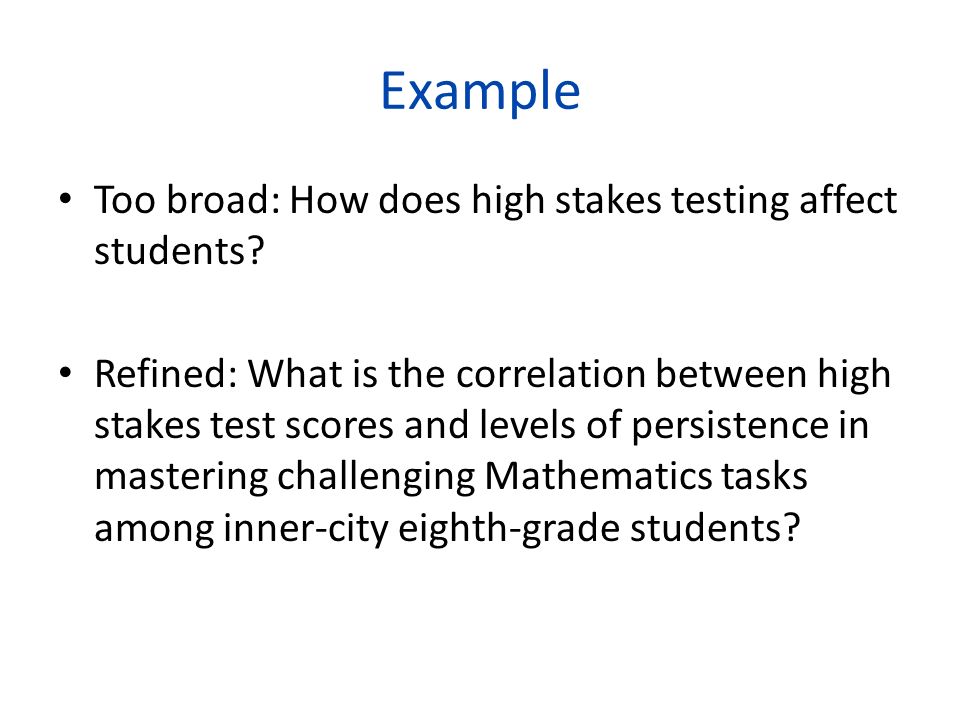 Example

• Too broad: How does high stakes testing affect students?

• Refined: What is the correlation between high stakes test scores and levels of persistence in mastering challenging Mathematics tasks among inner-city eighth-grade students?